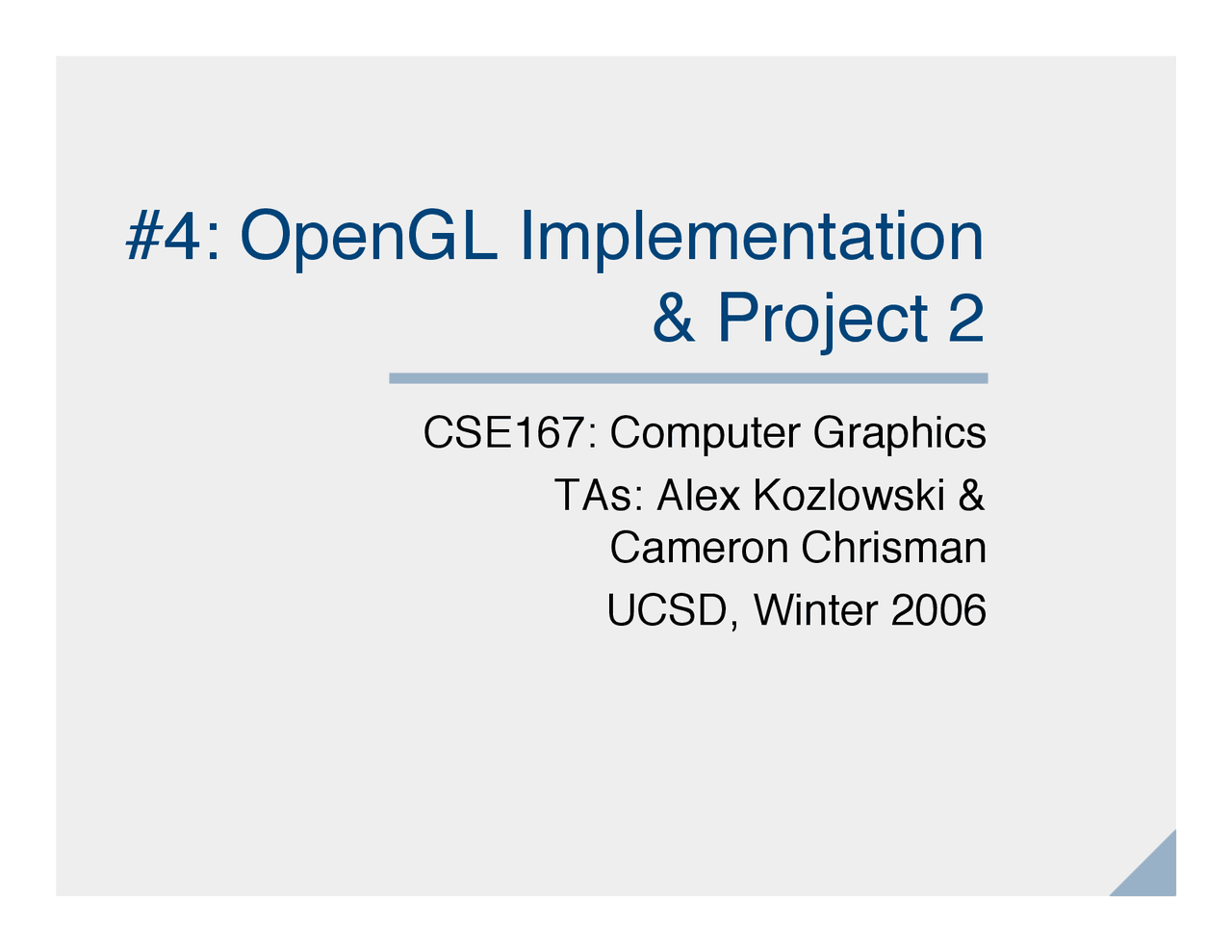 #4: OpenGL Implementation & Project 2

CSE167: Computer Graphics

TAs: Alex Kozlowski & Cameron Chrisman

UCSD, Winter 2006